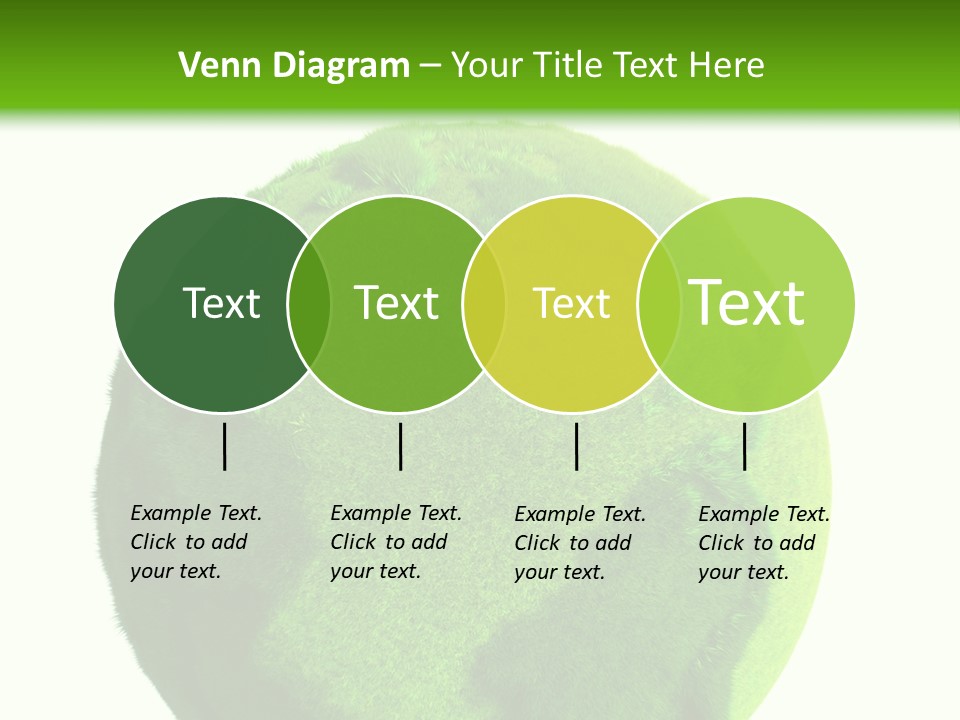 Venn Diagram – Your Title Text Here

Text

Text

Text

Text

Example Text. Click to add your text.

Example Text. Click to add your text.

Example Text. Click to add your text.

Example Text. Click to add your text.